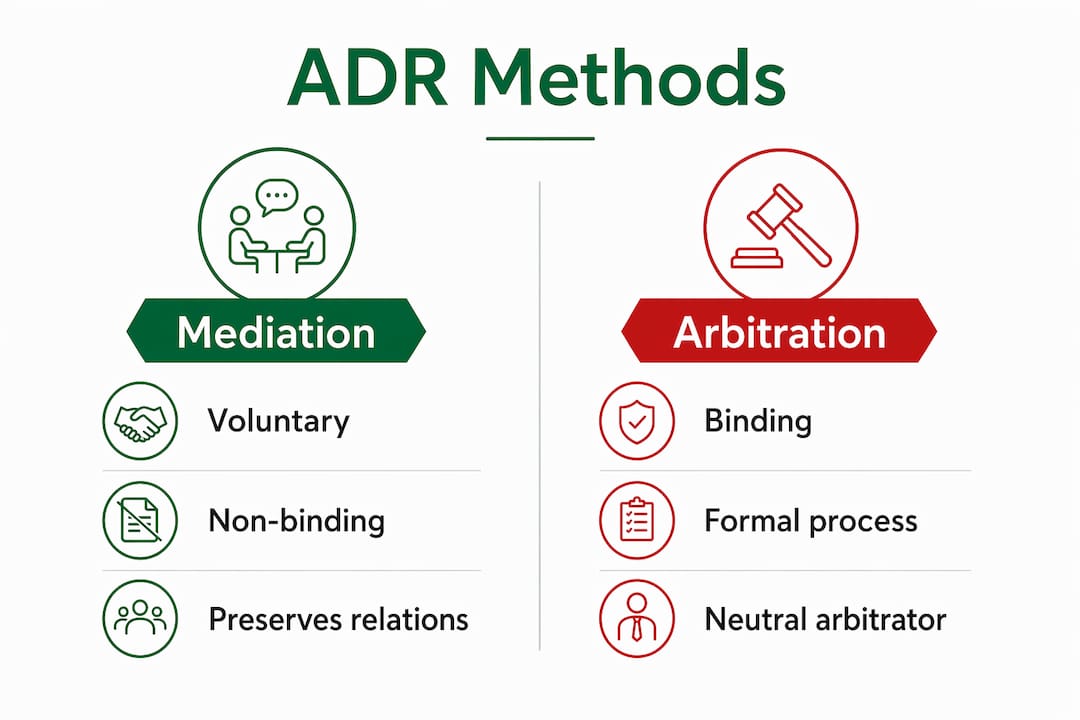 ADR Methods

Mediation

Voluntary

Non-binding

Preserves relations

Arbitration

Binding

Formal process

Neutral arbitrator